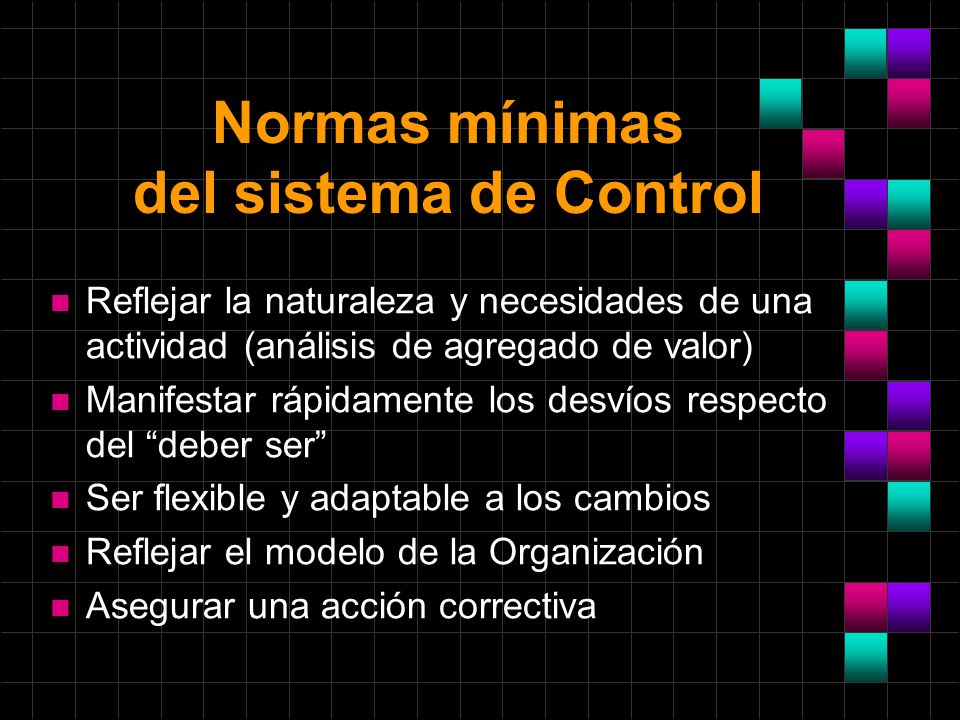 Normas mínimas
del sistema de Control

- Reflejar la naturaleza y necesidades de una actividad (análisis de agregado de valor)
- Manifestar rápidamente los desvíos respecto del “deber ser”
- Ser flexible y adaptable a los cambios
- Reflejar el modelo de la Organización
- Asegurar una acción correctiva